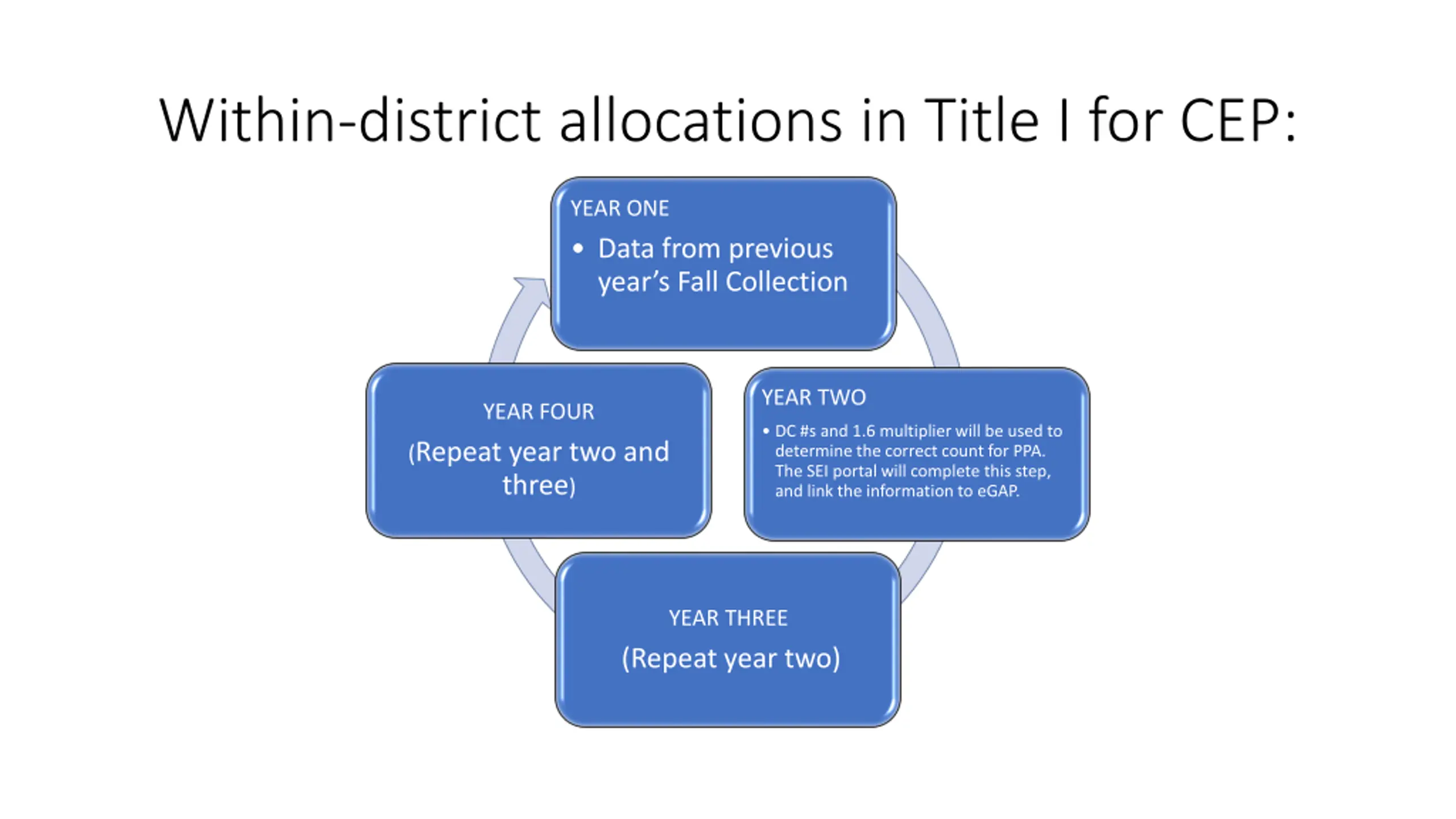 Within-district allocations in Title I for CEP:

YEAR ONE

• Data from previous year's Fall Collection

YEAR TWO

• DC #s and 1.6 multiplier will be used to determine the correct count for PPA. The SEI portal will complete this step, and link the information to eGAP.

YEAR THREE

(Repeat year two)

YEAR FOUR

(Repeat year two and three)